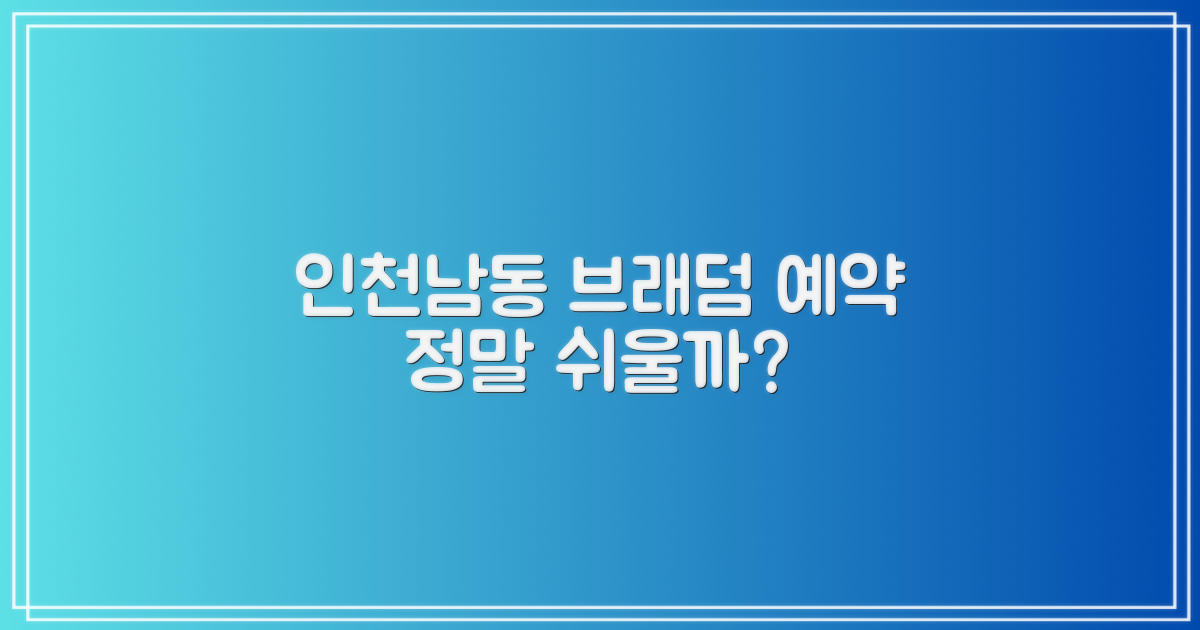 인천남동 브래덤 예약
정말 쉬울까?